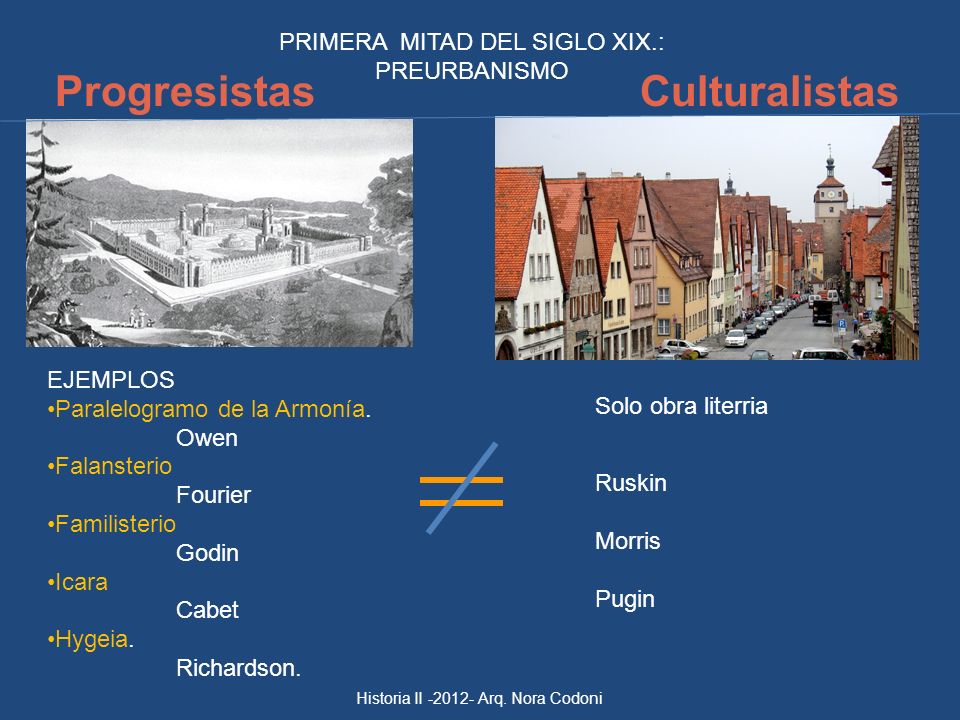 PRIMERA MITAD DEL SIGLO XIX.: PREURBANISMO

Progresistas

Culturalistas

EJEMPLOS
•Paralelogramo de la Armonía.
Owen
•Falansterio
Fourier
•Familisterio
Godin
•Icara
Cabet
•Hygeia.
Richardson.

$\neq$

Solo obra literria

Ruskin

Morris

Pugin

Historia II -2012- Arq. Nora Codoni